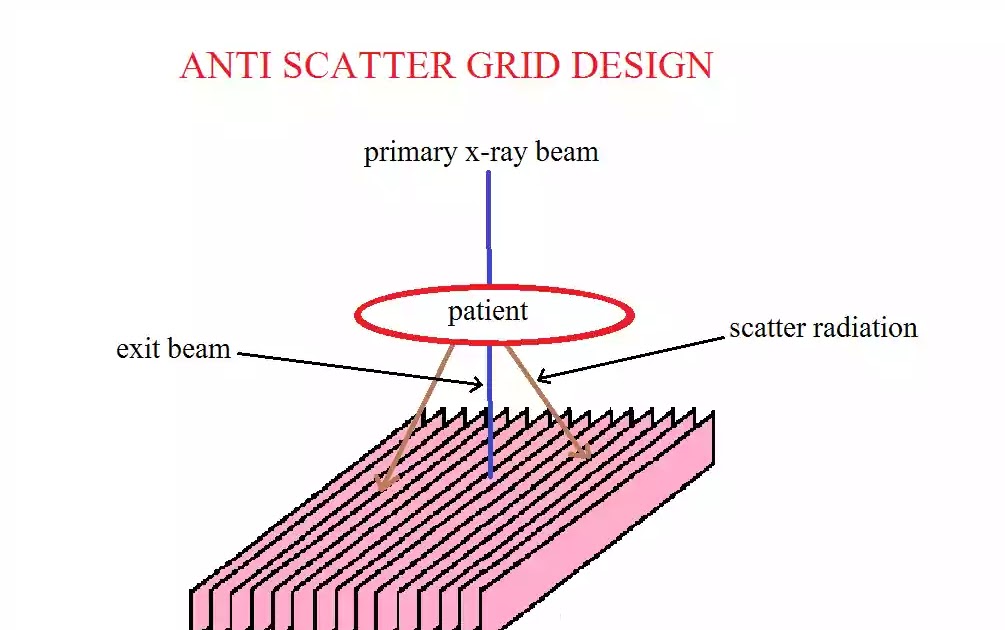 ANTI SCATTER GRID DESIGN

primary x-ray beam

patient

exit beam

scatter radiation